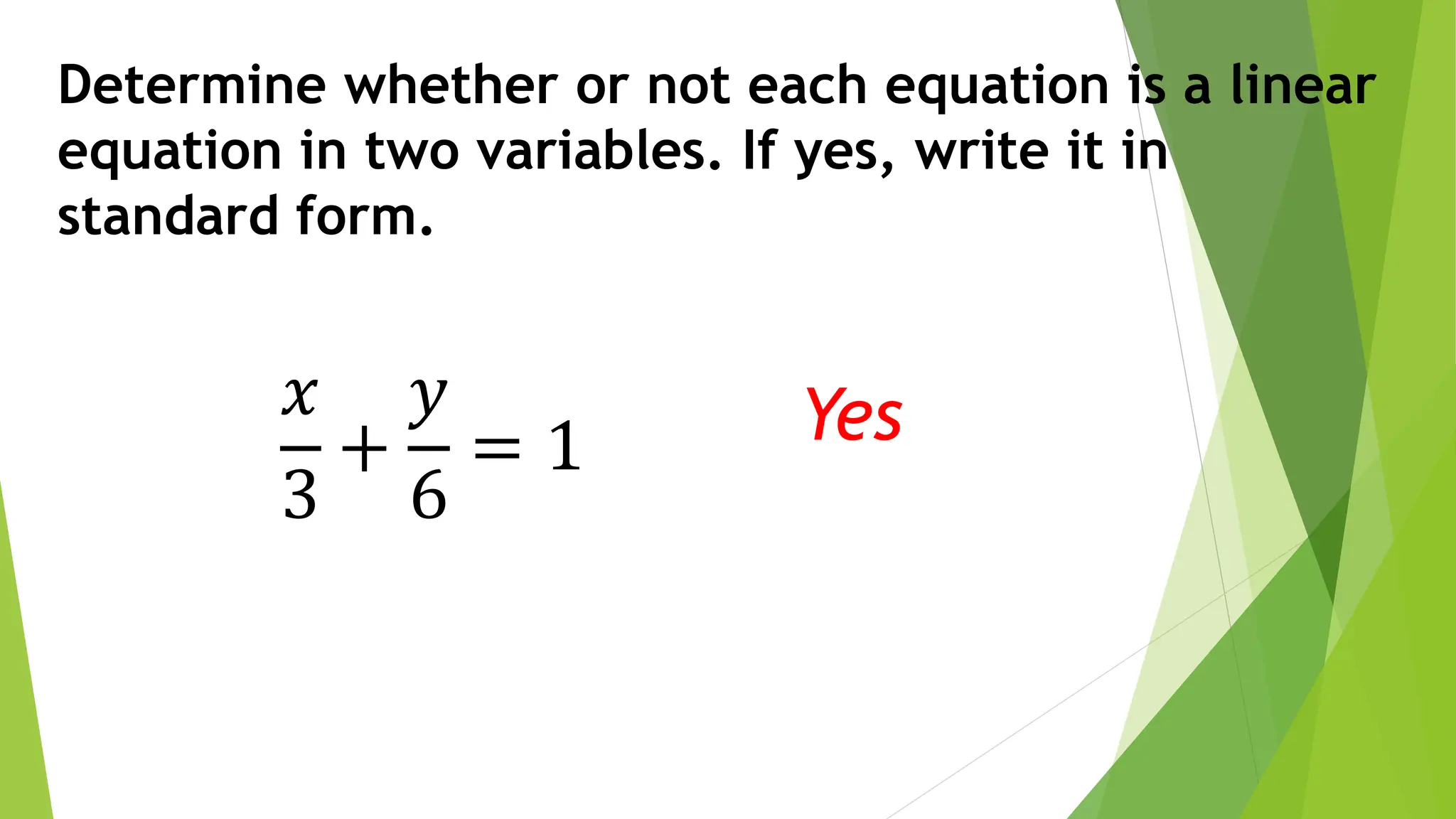 Determine whether or not each equation is a linear equation in two variables. If yes, write it in standard form.

$\frac{x}{3} + \frac{y}{6} = 1$

Yes